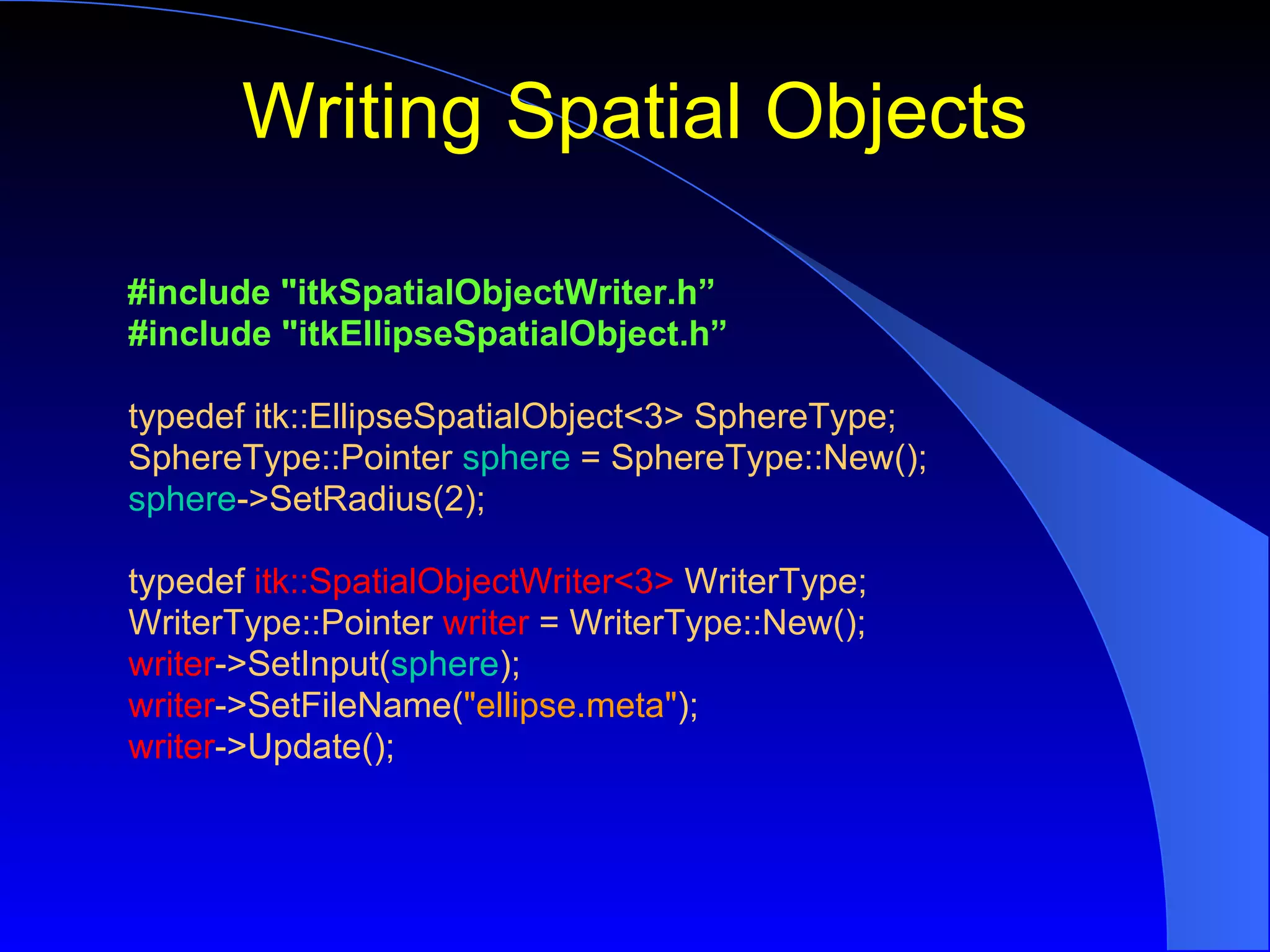 Writing Spatial Objects

#include "itkSpatialObjectWriter.h”
#include "itkEllipseSpatialObject.h”

typedef itk::EllipseSpatialObject<3> SphereType;
SphereType::Pointer sphere = SphereType::New();
sphere->SetRadius(2);

typedef itk::SpatialObjectWriter<3> WriterType;
WriterType::Pointer writer = WriterType::New();
writer->SetInput(sphere);
writer->SetFileName("ellipse.meta");
writer->Update();